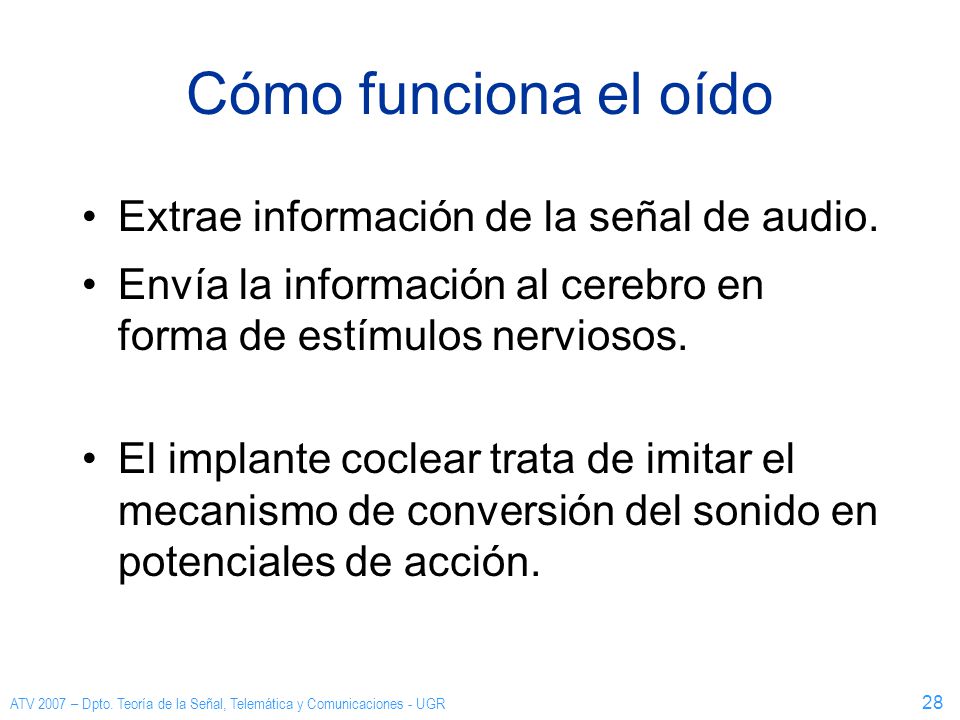 Cómo funciona el oído

• Extrae información de la señal de audio.

• Envía la información al cerebro en forma de estímulos nerviosos.

• El implante coclear trata de imitar el mecanismo de conversión del sonido en potenciales de acción.

ATV 2007 – Dpto. Teoría de la Señal, Telemática y Comunicaciones - UGR

28